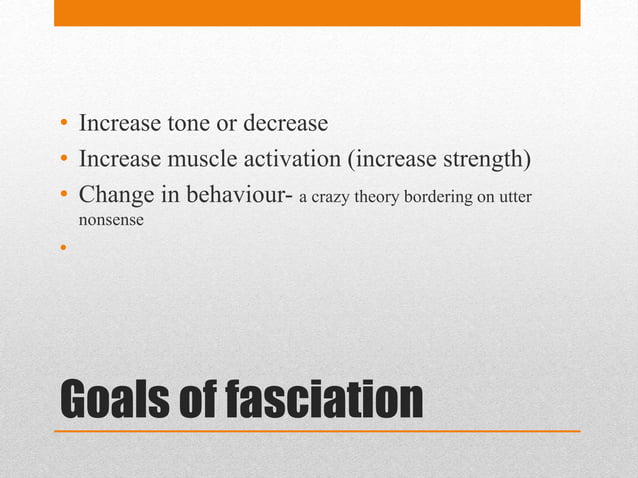 • Increase tone or decrease
• Increase muscle activation (increase strength)
• Change in behaviour- a crazy theory bordering on utter nonsense
•

Goals of fasciation